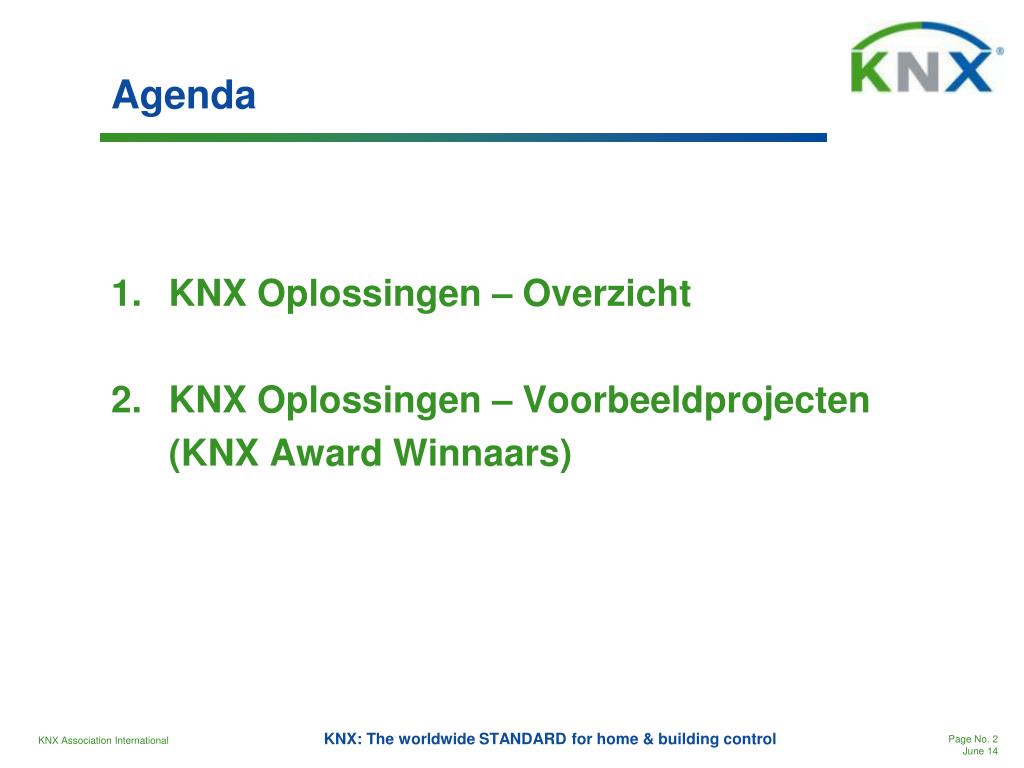 KNX®

Agenda

1. KNX Oplossingen – Overzicht

2. KNX Oplossingen – Voorbeeldprojecten (KNX Award Winnaars)

KNX Association International

KNX: The worldwide STANDARD for home & building control

Page No. 2
June 14